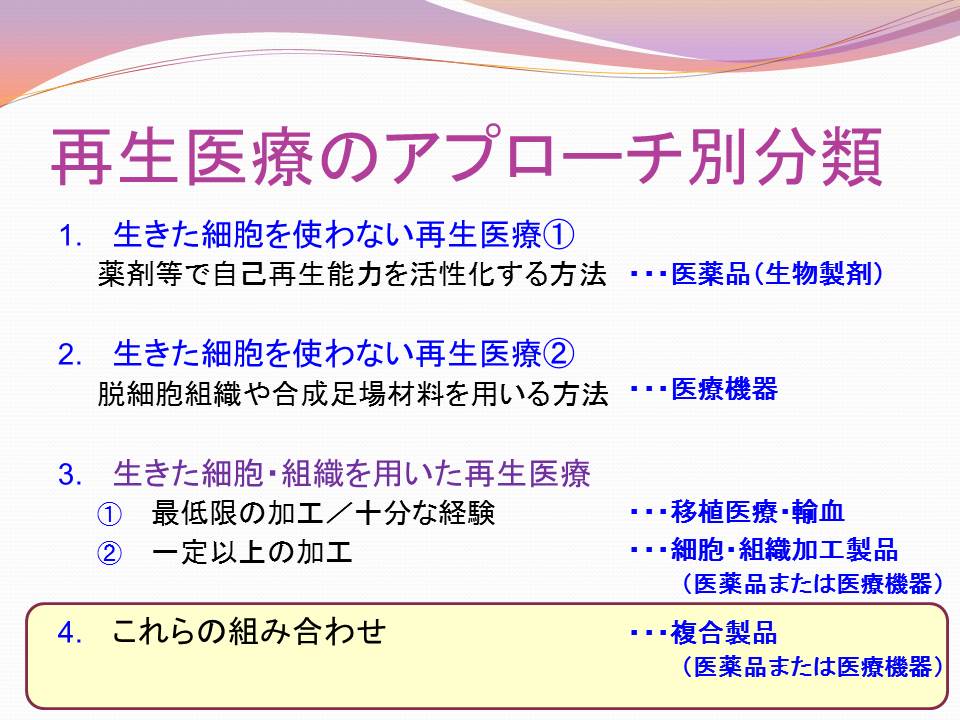 再生医療のアプローチ別分類

1. 生きた細胞を使わない再生医療①
薬剤等で自己再生能力を活性化する方法 ・・・医薬品（生物製剤）

2. 生きた細胞を使わない再生医療②
脱細胞組織や合成足場材料を用いる方法 ・・・医療機器

3. 生きた細胞・組織を用いた再生医療
① 最低限の加工／十分な経験 ・・・移植医療・輸血
② 一定以上の加工 ・・・細胞・組織加工製品（医薬品または医療機器）

4. これらの組み合わせ ・・・複合製品（医薬品または医療機器）